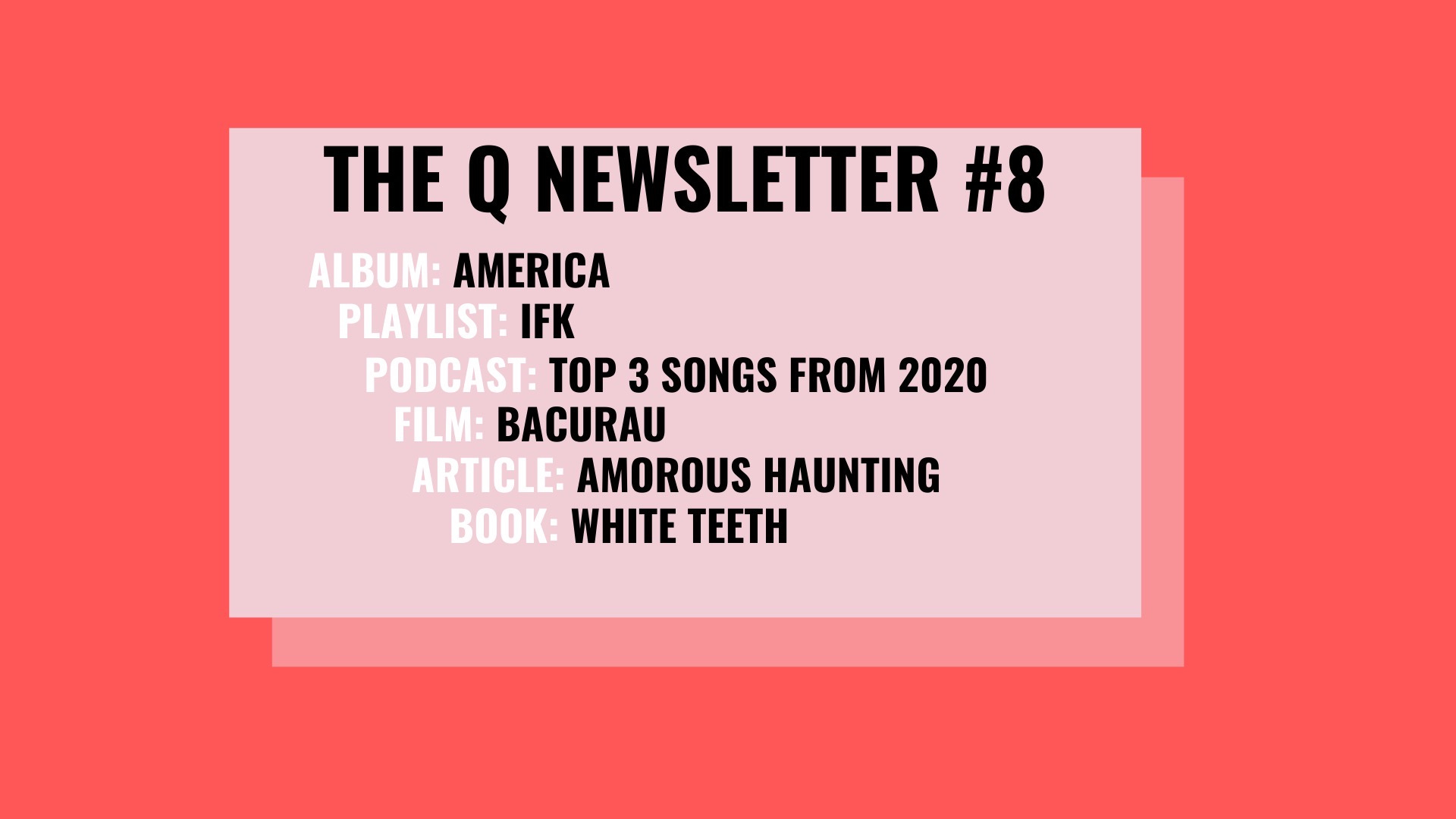 THE Q NEWSLETTER #8

ALBUM: AMERICA
PLAYLIST: IFK
PODCAST: TOP 3 SONGS FROM 2020
FILM: BACURAU
ARTICLE: AMOROUS HAUNTING
BOOK: WHITE TEETH